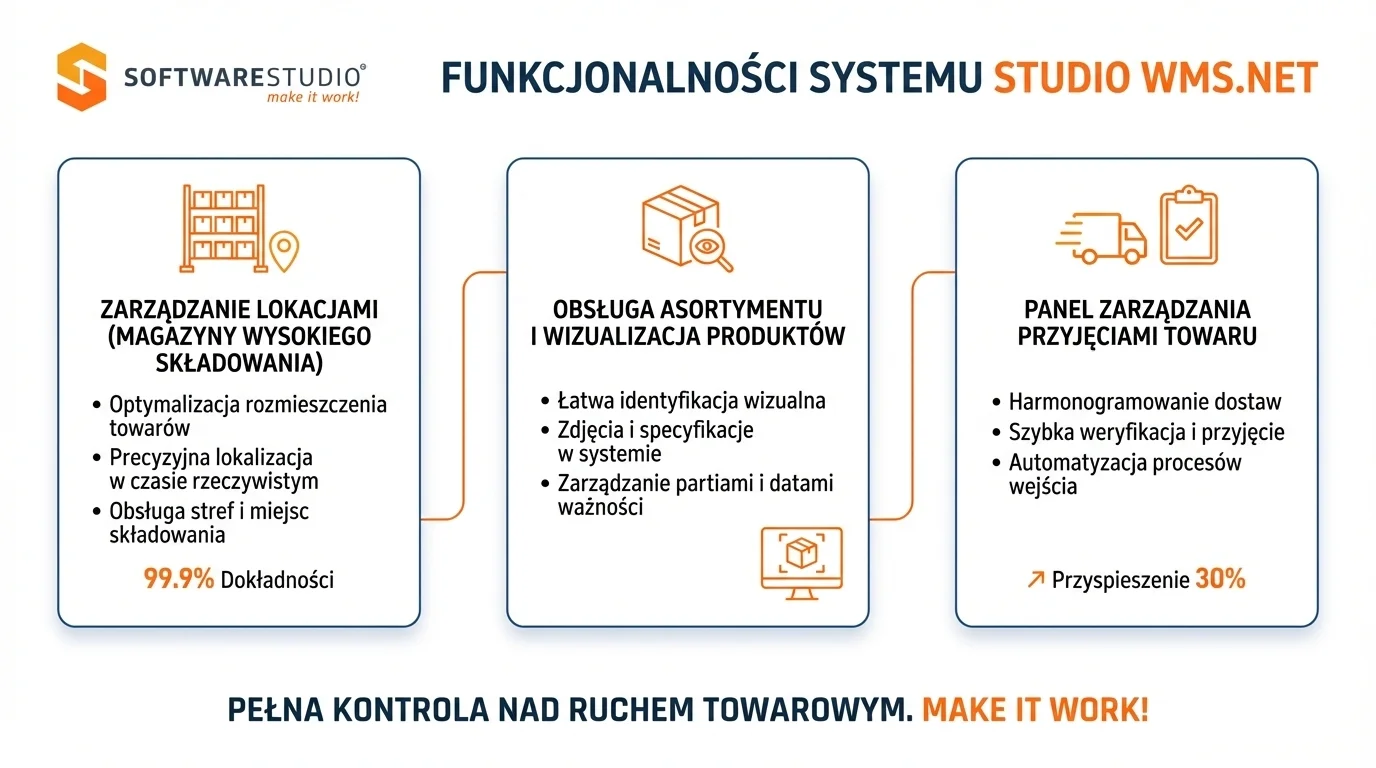 SOFTWARESTUDIO®
make it work!

FUNKCJONALNOŚCI SYSTEMU STUDIO WMS.NET

ZARZĄDZANIE LOKACJAMI (MAGAZYNY WYSOKIEGO SKŁADOWANIA)

• Optymalizacja rozmieszczenia towarów
• Precyzyjna lokalizacja w czasie rzeczywistym
• Obsługa stref i miejsc składowania

99.9% Dokładności

OBSŁUGA ASORTYMENTU I WIZUALIZACJA PRODUKTÓW

• Łatwa identyfikacja wizualna
• Zdjęcia i specyfikacje w systemie
• Zarządzanie partiami i datami ważności

PANEL ZARZĄDZANIA PRZYJĘCIAMI TOWARU

• Harmonogramowanie dostaw
• Szybka weryfikacja i przyjęcie
• Automatyzacja procesów wejścia

↗ Przyspieszenie 30%

PEŁNA KONTROLA NAD RUCHEM TOWAROWYM. MAKE IT WORK!